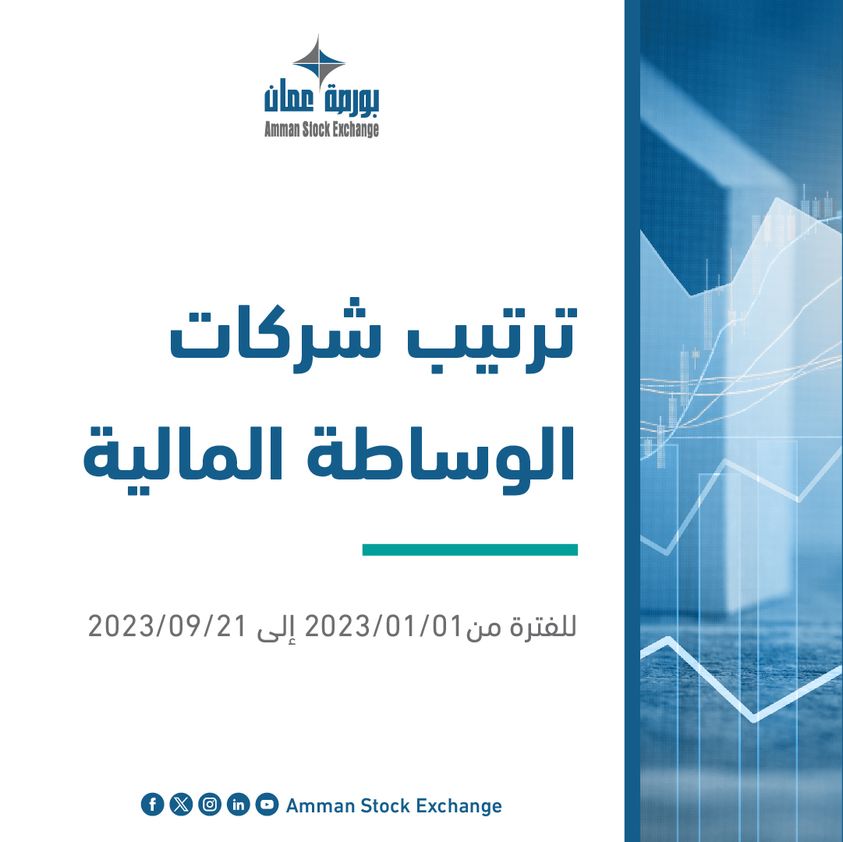 بورصة عمان
Amman Stock Exchange

ترتيب شركات
الوساطة المالية

للفترة من2023/01/01 إلى 2023/09/21

Amman Stock Exchange